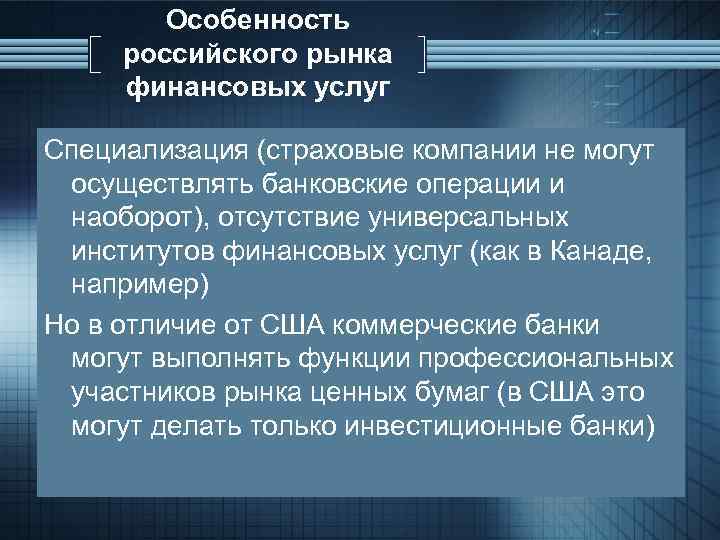 Особенность российского рынка финансовых услуг

Специализация (страховые компании не могут осуществлять банковские операции и наоборот), отсутствие универсальных институтов финансовых услуг (как в Канаде, например)

Но в отличие от США коммерческие банки могут выполнять функции профессиональных участников рынка ценных бумаг (в США это могут делать только инвестиционные банки)